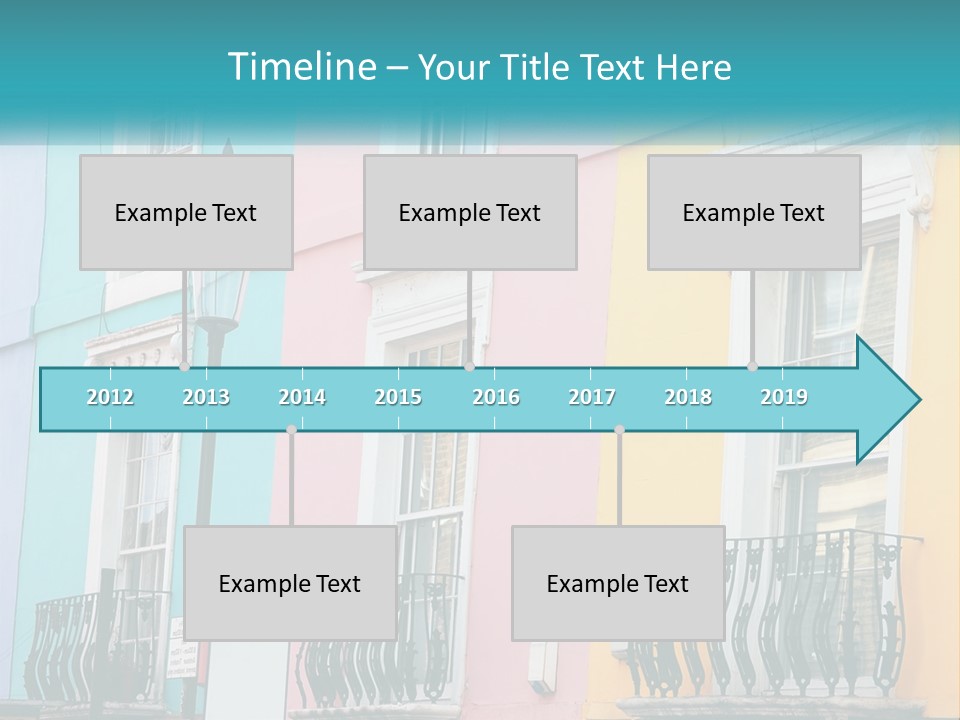 Timeline – Your Title Text Here

Example Text

Example Text

Example Text

2012 2013 2014 2015 2016 2017 2018 2019

Example Text

Example Text